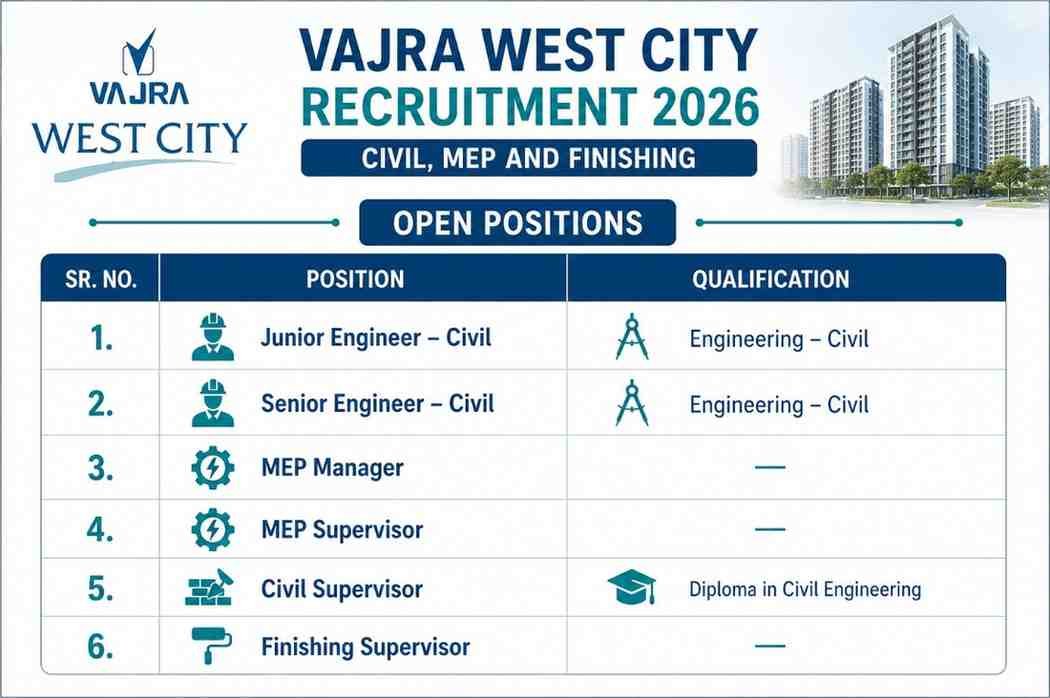 VAJRA
WEST CITY

VAJRA WEST CITY
RECRUITMENT 2026

CIVIL, MEP AND FINISHING

OPEN POSITIONS

| SR. NO. | POSITION | QUALIFICATION |
|---|---|---|
| 1. | Junior Engineer – Civil | Engineering – Civil |
| 2. | Senior Engineer – Civil | Engineering – Civil |
| 3. | MEP Manager | — |
| 4. | MEP Supervisor | — |
| 5. | Civil Supervisor | Diploma in Civil Engineering |
| 6. | Finishing Supervisor | — |